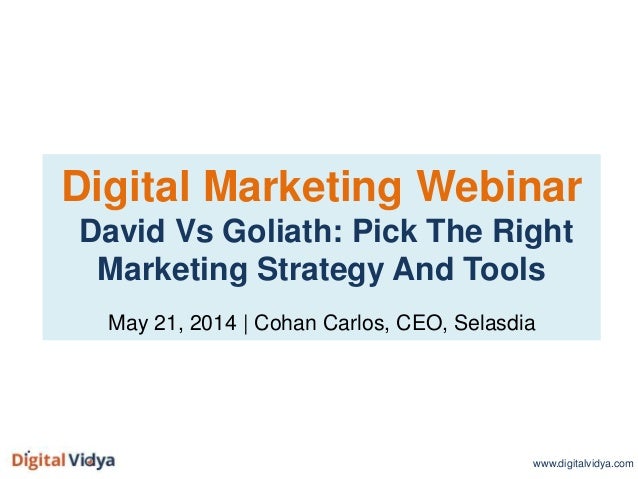 Digital Marketing Webinar
David Vs Goliath: Pick The Right Marketing Strategy And Tools

May 21, 2014 | Cohan Carlos, CEO, Selasdia

Digital Vidya

www.digitalvidya.com